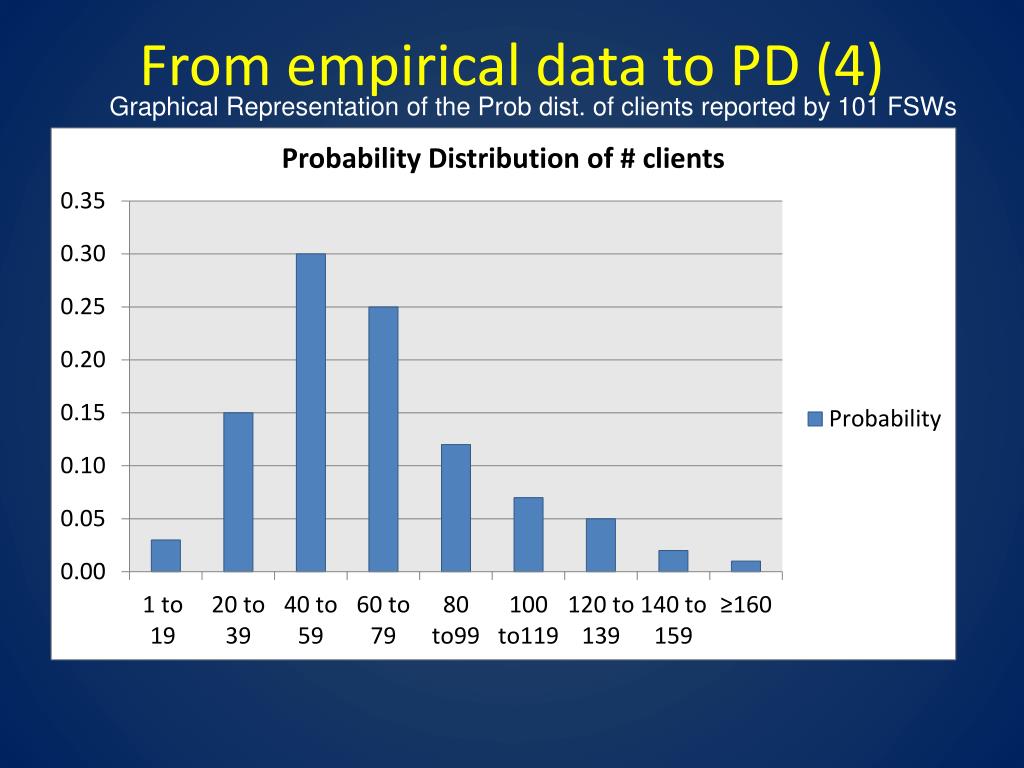 From empirical data to PD (4)

Graphical Representation of the Prob dist. of clients reported by 101 FSWs

Probability Distribution of # clients

0.35
0.30
0.25
0.20
0.15
0.10
0.05
0.00

1 to 19
20 to 39
40 to 59
60 to 79
80 to99
100 to119
120 to 139
140 to 159
≥160

Probability